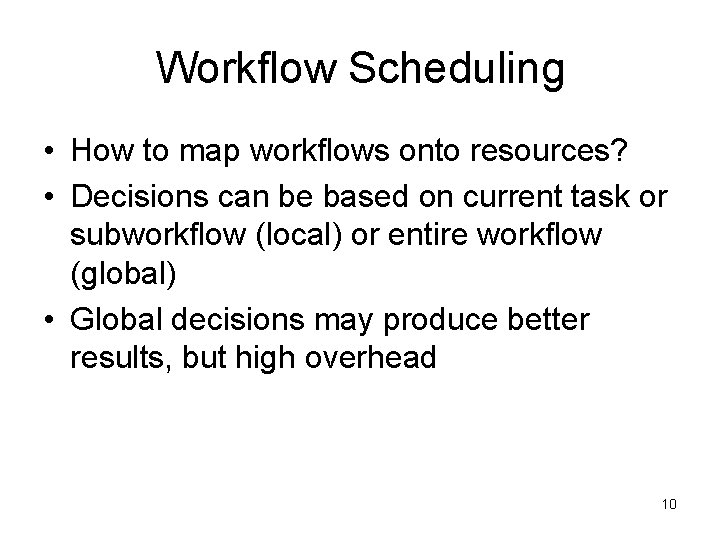 Workflow Scheduling

• How to map workflows onto resources?
• Decisions can be based on current task or subworkflow (local) or entire workflow (global)
• Global decisions may produce better results, but high overhead

10